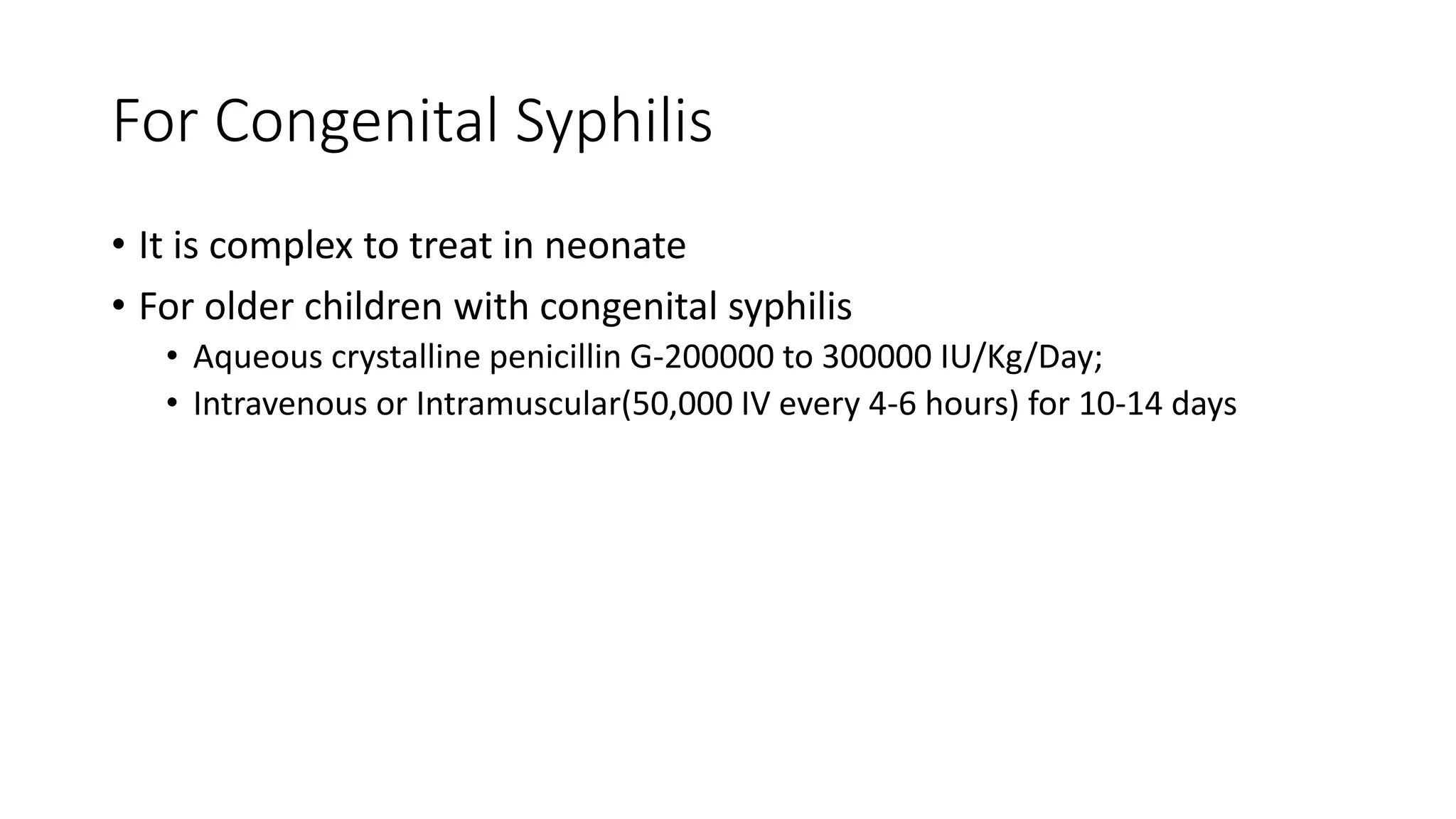 For Congenital Syphilis

• It is complex to treat in neonate
• For older children with congenital syphilis
  • Aqueous crystalline penicillin G-200000 to 300000 IU/Kg/Day;
  • Intravenous or Intramuscular(50,000 IV every 4-6 hours) for 10-14 days